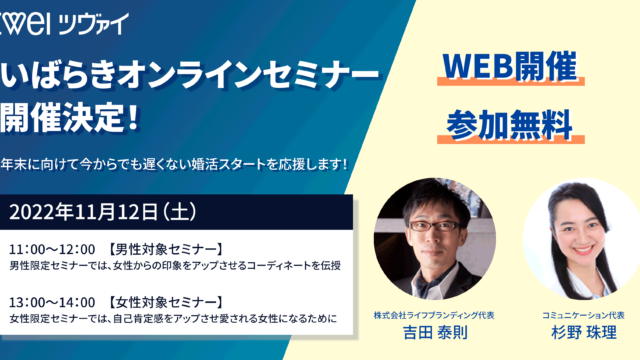 wei ツヴァイ

いばらきオンラインセミナー
開催決定！

年末に向けて今からでも遅くない婚活スタートを応援します！

2022年11月12日（土）

11:00～12:00　【男性対象セミナー】
男性限定セミナーでは、女性からの印象をアップさせるコーディネートを伝授

13:00～14:00　【女性対象セミナー】
女性限定セミナーでは、自己肯定感をアップさせ愛される女性になるために

WEB開催

参加無料

株式会社ライフブランディング代表
吉田 泰則

コミュニケーション代表
杉野 珠理